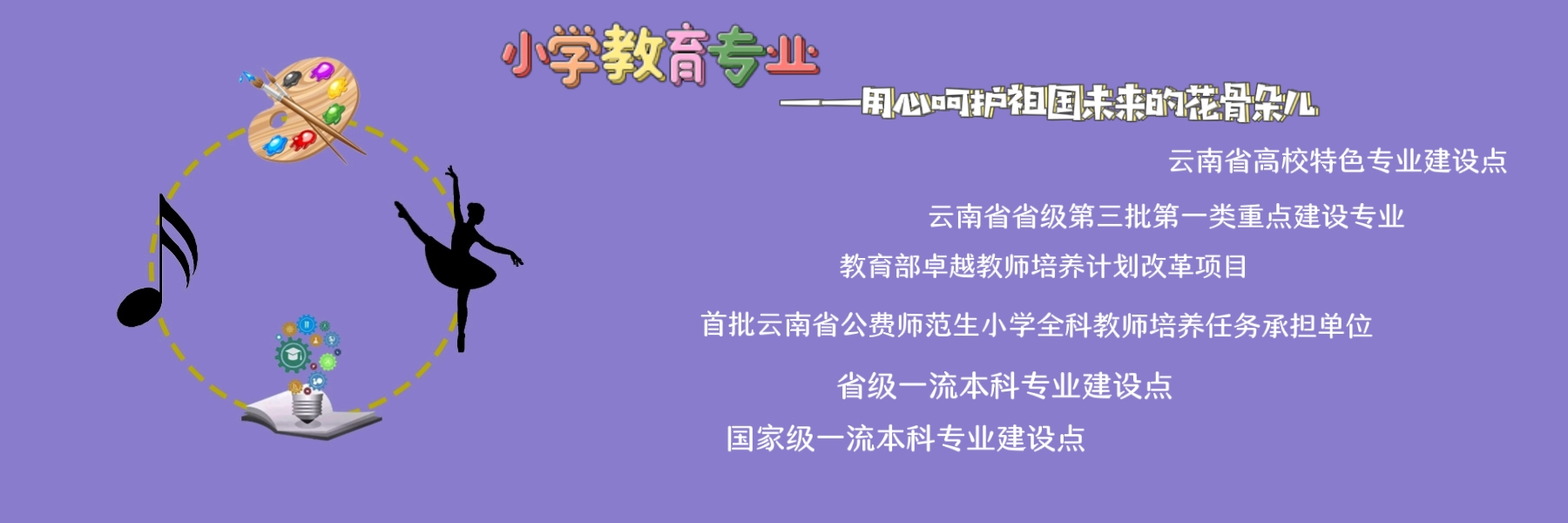 小学教育专业

——用心呵护祖国未来的花骨朵儿

云南省高校特色专业建设点

云南省省级第三批第一类重点建设专业

教育部卓越教师培养计划改革项目

首批云南省公费师范生小学全科教师培养任务承担单位

省级一流本科专业建设点

国家级一流本科专业建设点